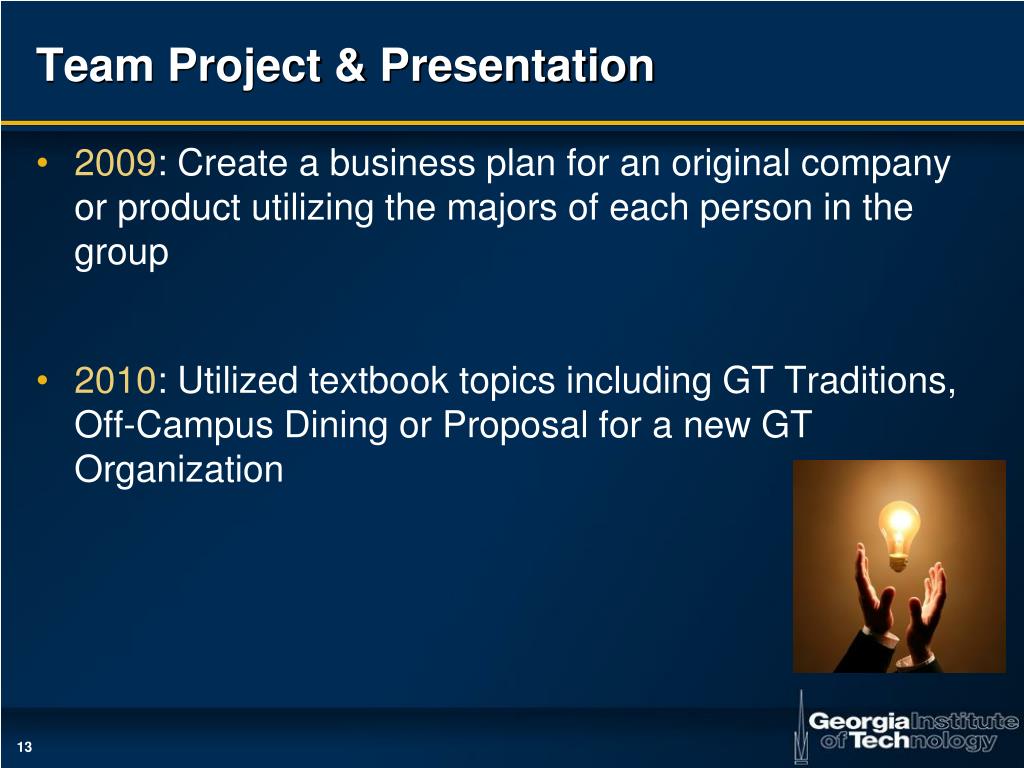 Team Project & Presentation

• 2009: Create a business plan for an original company or product utilizing the majors of each person in the group

• 2010: Utilized textbook topics including GT Traditions, Off-Campus Dining or Proposal for a new GT Organization

13

Georgia Institute of Technology